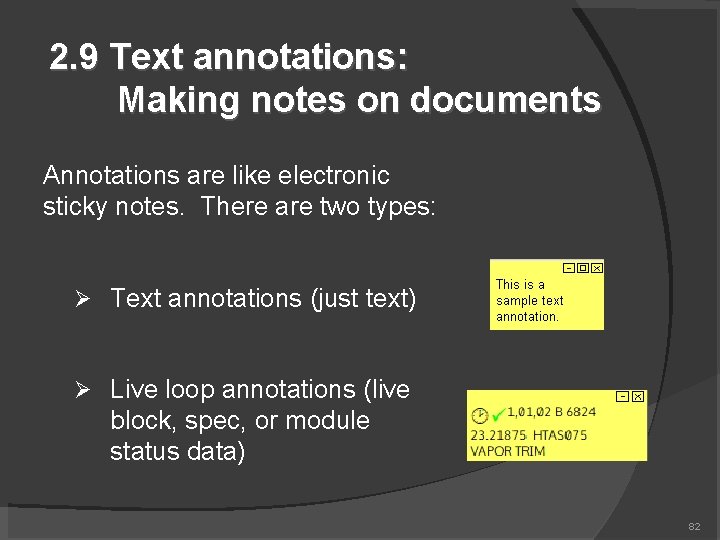 2.9 Text annotations: Making notes on documents

Annotations are like electronic sticky notes. There are two types:

➢ Text annotations (just text)

This is a sample text annotation.

➢ Live loop annotations (live block, spec, or module status data)

1,01,02 B 6824
23.21875 HTAS075
VAPOR TRIM

82